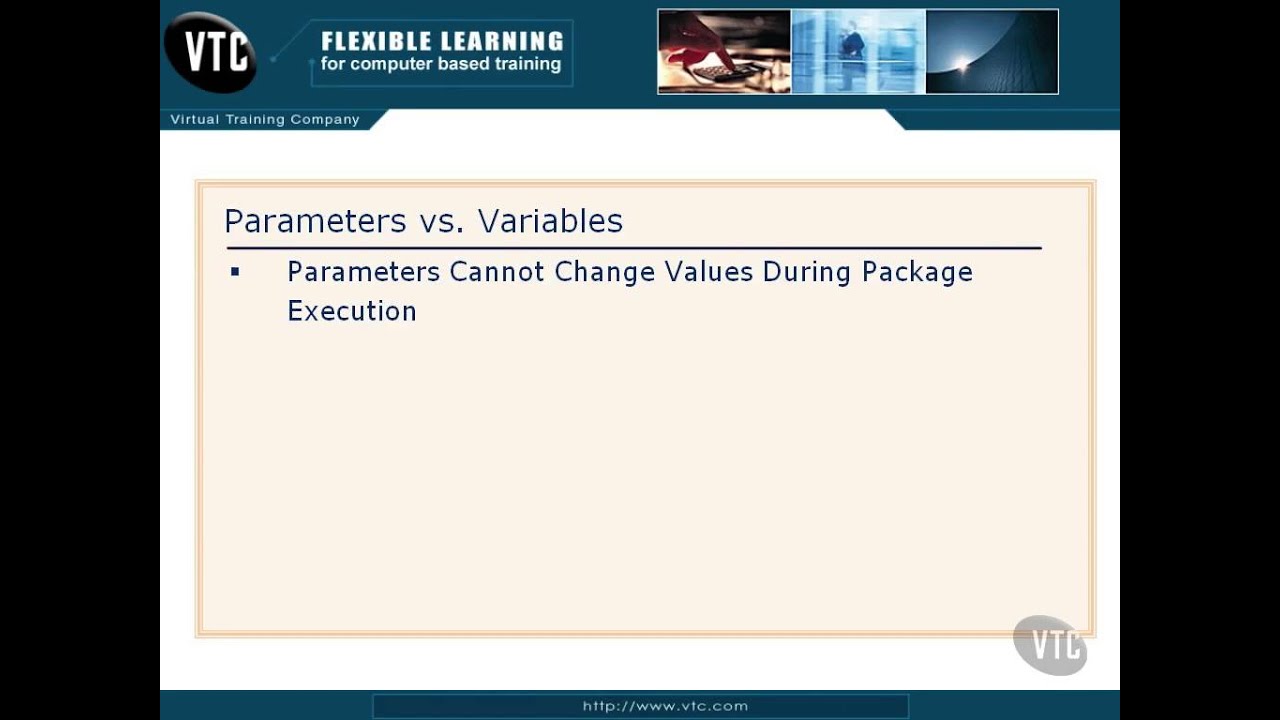 VTC

FLEXIBLE LEARNING
for computer based training

Virtual Training Company

Parameters vs. Variables

▪ Parameters Cannot Change Values During Package Execution

VTC

http://www.vtc.com